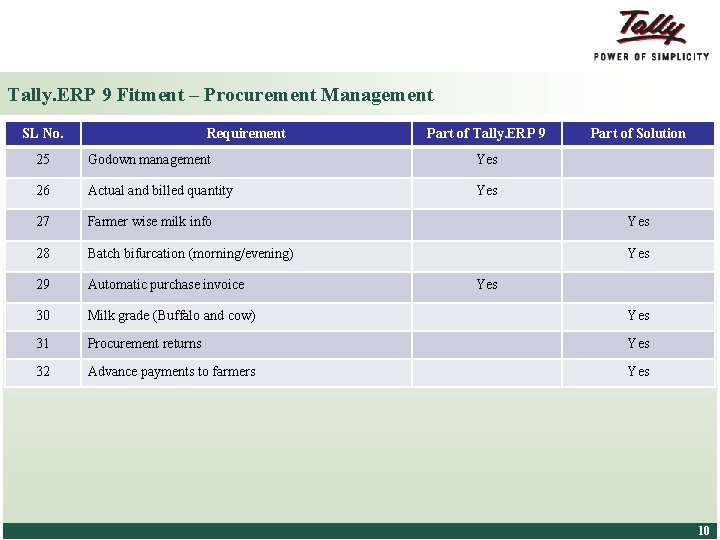 Tally

POWER OF SIMPLICITY

Tally.ERP 9 Fitment – Procurement Management

| SL No. | Requirement | Part of Tally.ERP 9 | Part of Solution |
|---|---|---|---|
| 25 | Godown management | Yes | |
| 26 | Actual and billed quantity | Yes | |
| 27 | Farmer wise milk info | | Yes |
| 28 | Batch bifurcation (morning/evening) | | Yes |
| 29 | Automatic purchase invoice | Yes | |
| 30 | Milk grade (Buffalo and cow) | | Yes |
| 31 | Procurement returns | | Yes |
| 32 | Advance payments to farmers | | Yes |

10